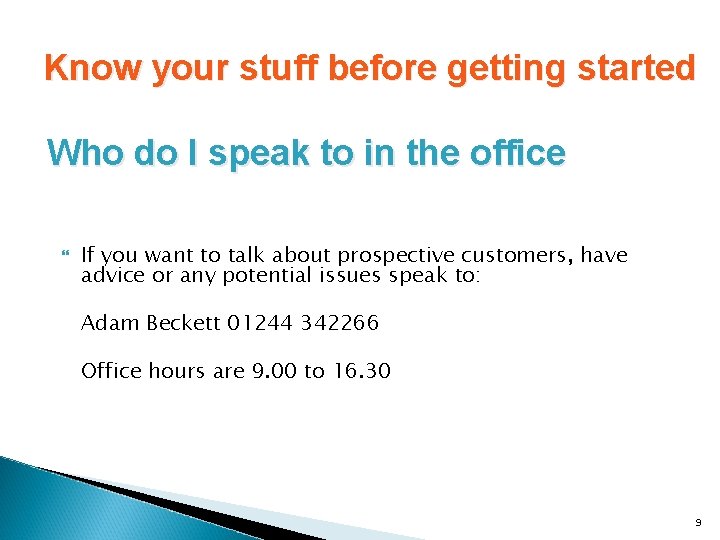 Know your stuff before getting started

Who do I speak to in the office

If you want to talk about prospective customers, have advice or any potential issues speak to:

Adam Beckett 01244 342266

Office hours are 9.00 to 16.30

9